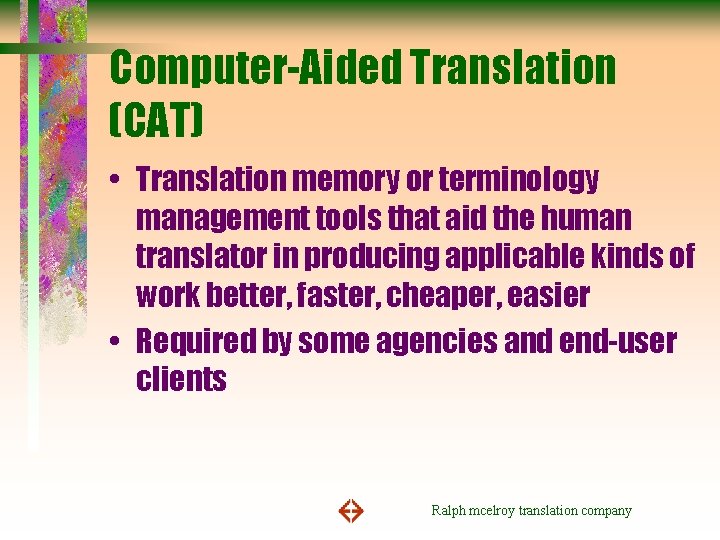 Computer-Aided Translation (CAT)

• Translation memory or terminology management tools that aid the human translator in producing applicable kinds of work better, faster, cheaper, easier

• Required by some agencies and end-user clients

Ralph mcelroy translation company